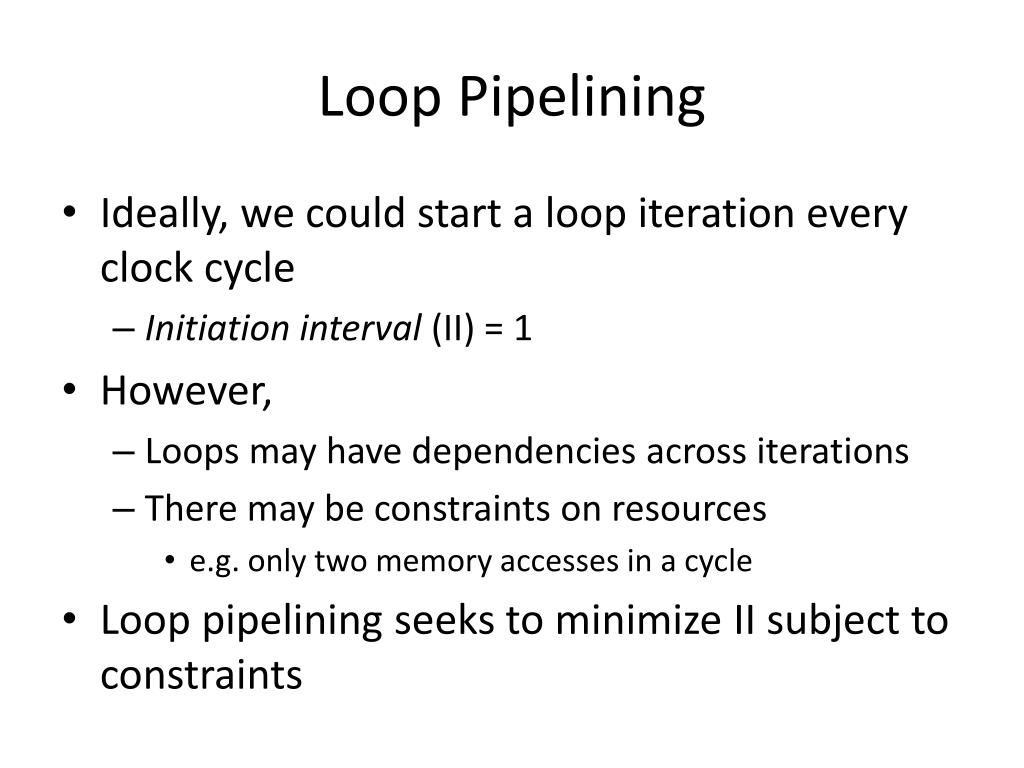 Loop Pipelining

• Ideally, we could start a loop iteration every clock cycle
– Initiation interval (II) = 1
• However,
– Loops may have dependencies across iterations
– There may be constraints on resources
• e.g. only two memory accesses in a cycle
• Loop pipelining seeks to minimize II subject to constraints